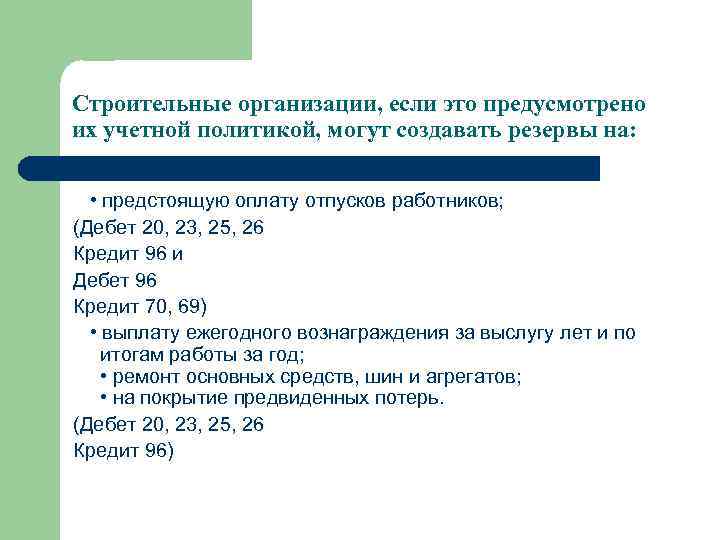 Строительные организации, если это предусмотрено их учетной политикой, могут создавать резервы на:

• предстоящую оплату отпусков работников;

(Дебет 20, 23, 25, 26

Кредит 96 и

Дебет 96

Кредит 70, 69)

• выплату ежегодного вознаграждения за выслугу лет и по итогам работы за год;

• ремонт основных средств, шин и агрегатов;

• на покрытие предвиденных потерь.

(Дебет 20, 23, 25, 26

Кредит 96)